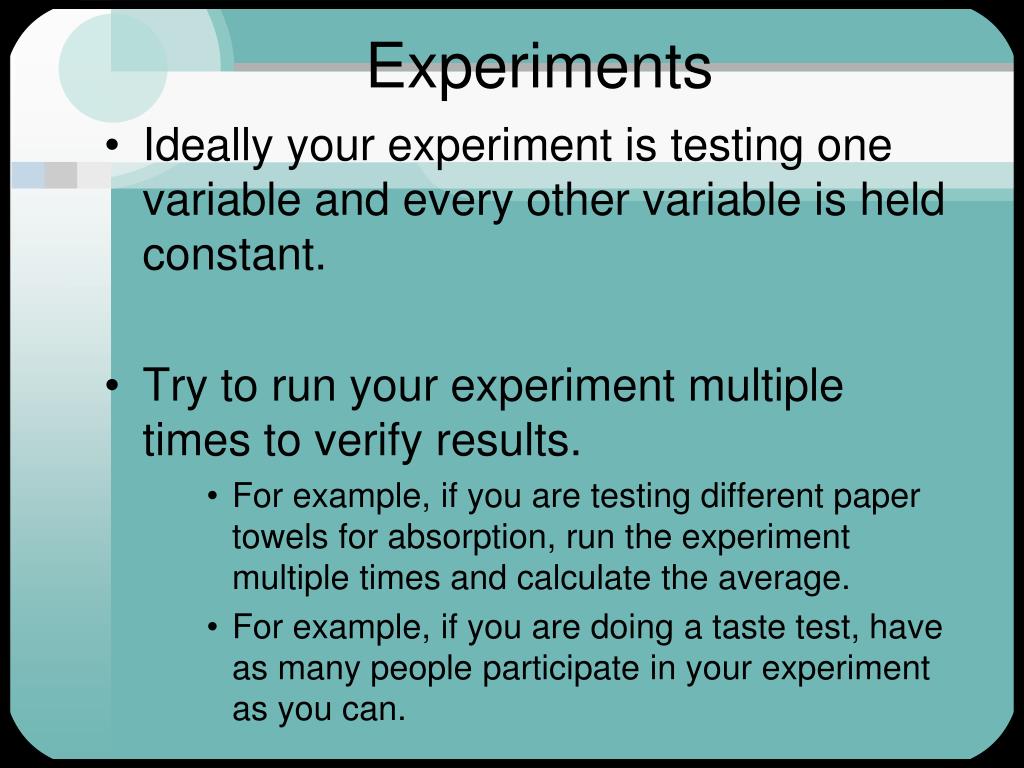 Experiments

• Ideally your experiment is testing one variable and every other variable is held constant.

• Try to run your experiment multiple times to verify results.
  • For example, if you are testing different paper towels for absorption, run the experiment multiple times and calculate the average.
  • For example, if you are doing a taste test, have as many people participate in your experiment as you can.